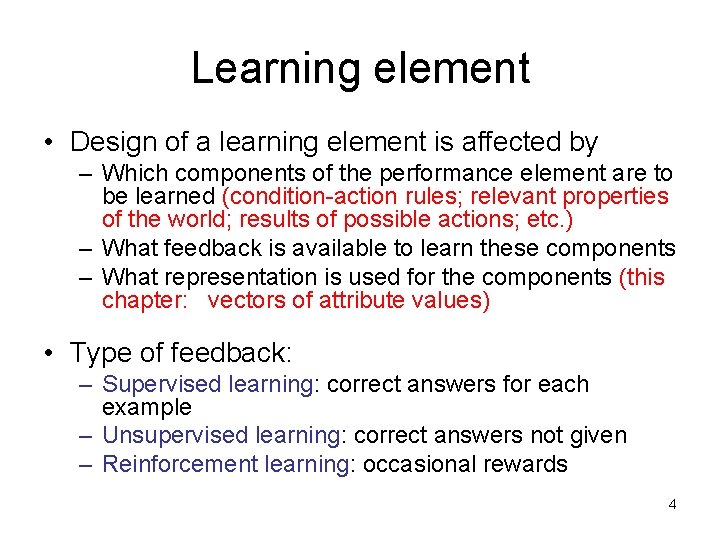 Learning element

• Design of a learning element is affected by
– Which components of the performance element are to be learned (condition-action rules; relevant properties of the world; results of possible actions; etc.)
– What feedback is available to learn these components
– What representation is used for the components (this chapter: vectors of attribute values)

• Type of feedback:
– Supervised learning: correct answers for each example
– Unsupervised learning: correct answers not given
– Reinforcement learning: occasional rewards

4